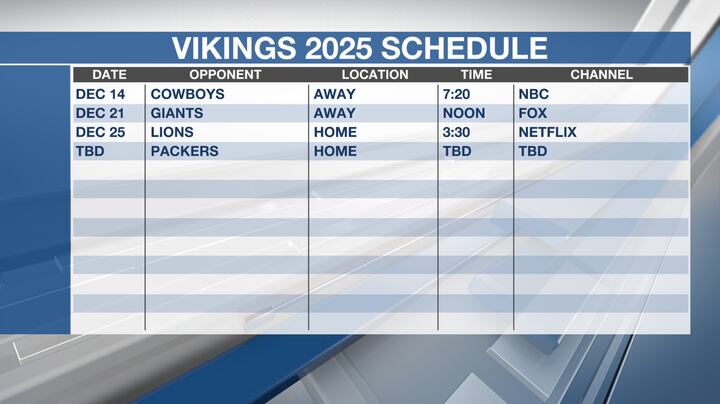 VIKINGS 2025 SCHEDULE

| DATE | OPPONENT | LOCATION | TIME | CHANNEL |
|---|---|---|---|---|
| DEC 14 | COWBOYS | AWAY | 7:20 | NBC |
| DEC 21 | GIANTS | AWAY | NOON | FOX |
| DEC 25 | LIONS | HOME | 3:30 | NETFLIX |
| TBD | PACKERS | HOME | TBD | TBD |